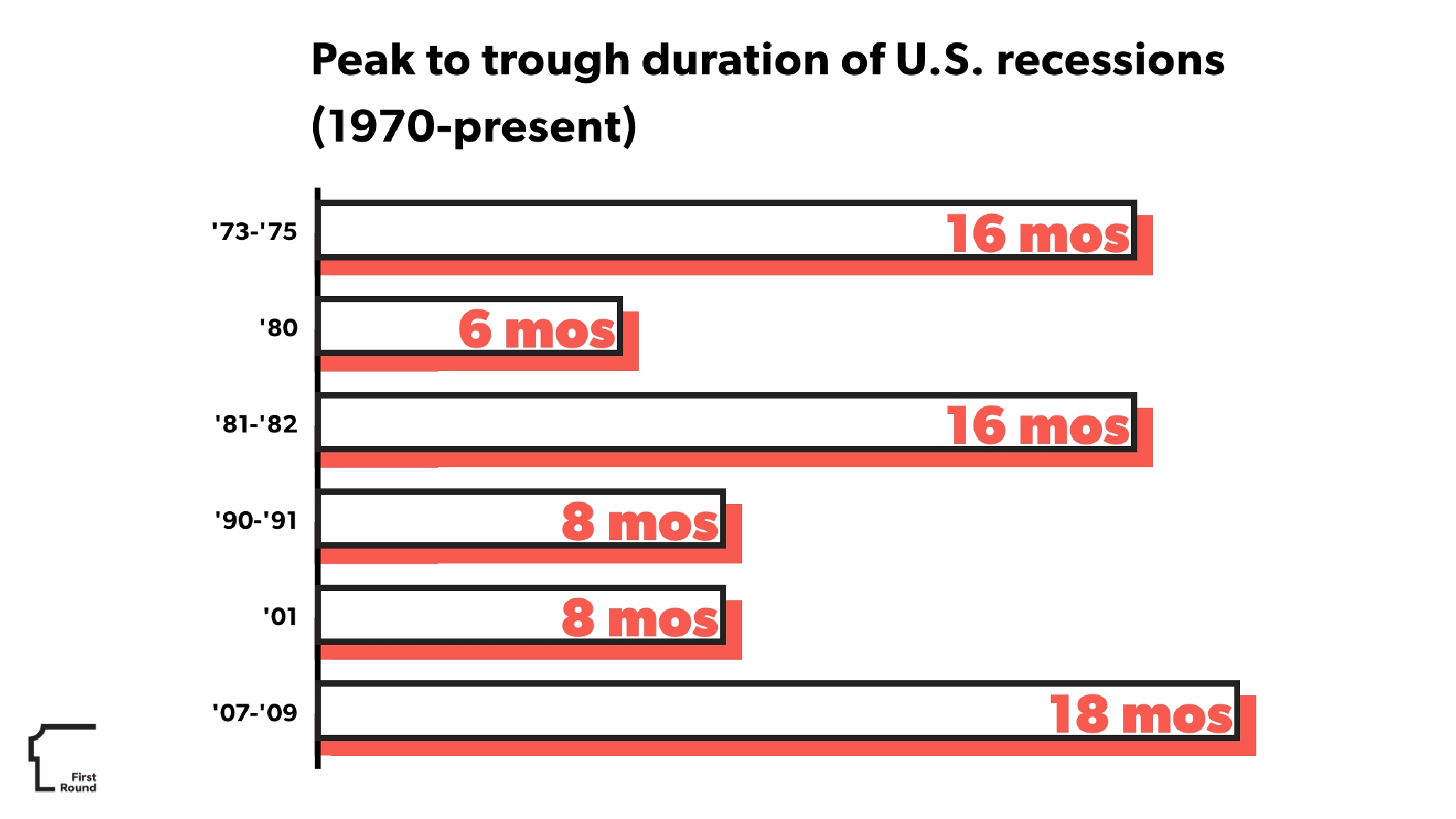 Peak to trough duration of U.S. recessions (1970-present)

'73-'75 16 mos

'80 6 mos

'81-'82 16 mos

'90-'91 8 mos

'01 8 mos

'07-'09 18 mos

First Round